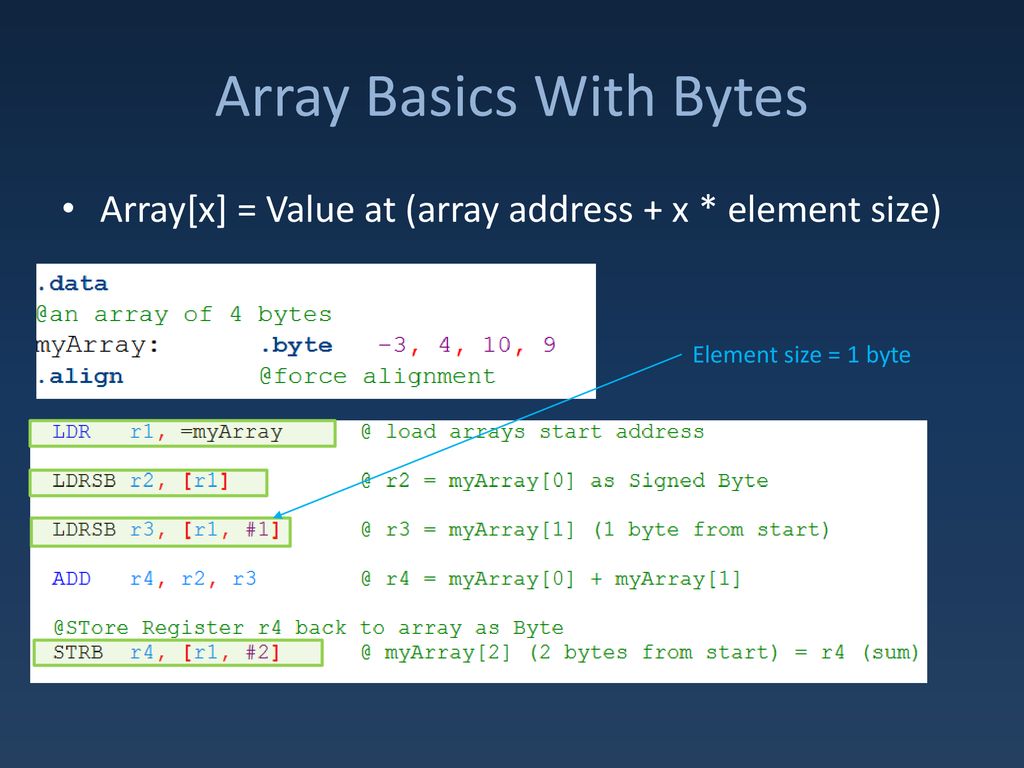 Array Basics With Bytes

• Array[x] = Value at (array address + x * element size)

.data
@an array of 4 bytes
myArray:      .byte   -3, 4, 10, 9
.align        @force alignment

Element size = 1 byte

LDR   r1, =myArray      @ load arrays start address

LDRSB r2, [r1]          @ r2 = myArray[0] as Signed Byte

LDRSB r3, [r1, #1]      @ r3 = myArray[1] (1 byte from start)

ADD   r4, r2, r3        @ r4 = myArray[0] + myArray[1]

@STore Register r4 back to array as Byte
STRB  r4, [r1, #2]      @ myArray[2] (2 bytes from start) = r4 (sum)